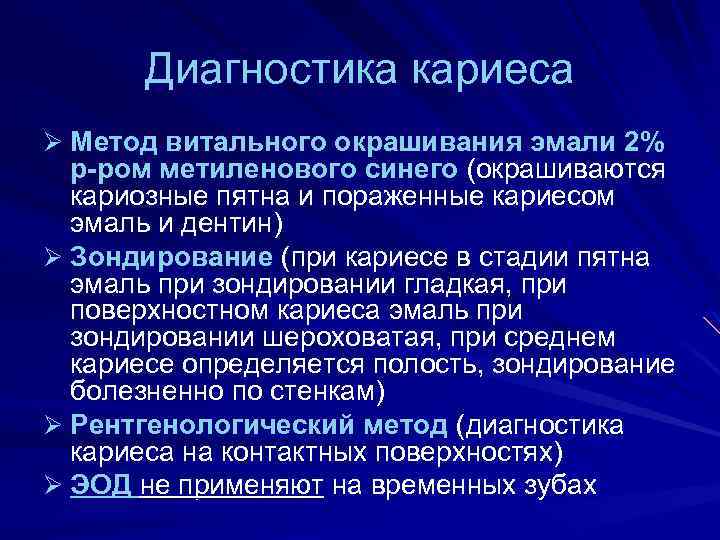 Диагностика кариеса

➢ Метод витального окрашивания эмали 2% р-ром метиленового синего (окрашиваются кариозные пятна и пораженные кариесом эмаль и дентин)

➢ Зондирование (при кариесе в стадии пятна эмаль при зондировании гладкая, при поверхностном кариеса эмаль при зондировании шероховатая, при среднем кариесе определяется полость, зондирование болезненно по стенкам)

➢ Рентгенологический метод (диагностика кариеса на контактных поверхностях)

➢ ЭОД не применяют на временных зубах